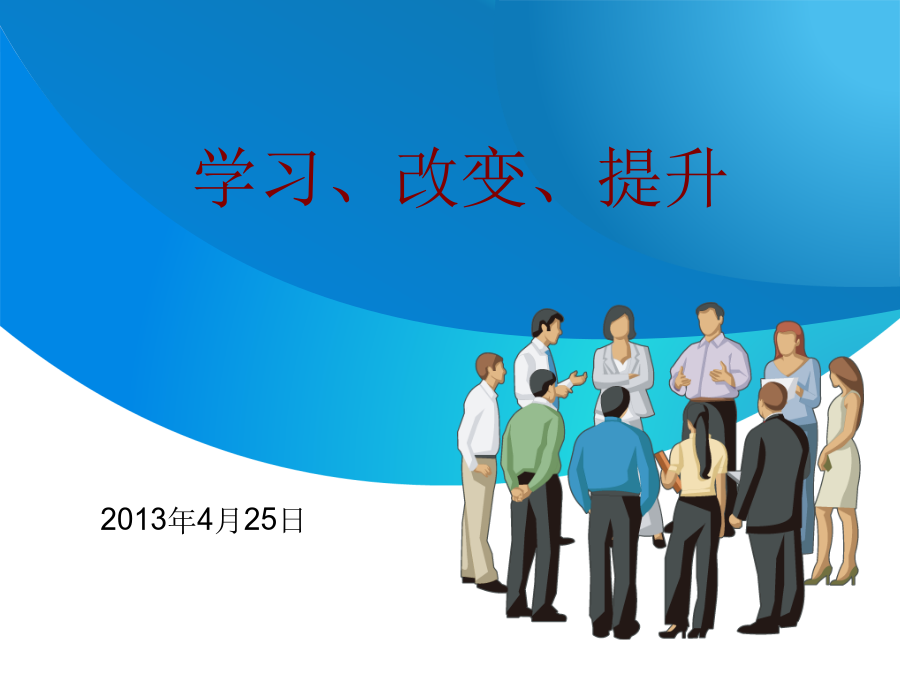 学习、改变、提升

2013年4月25日